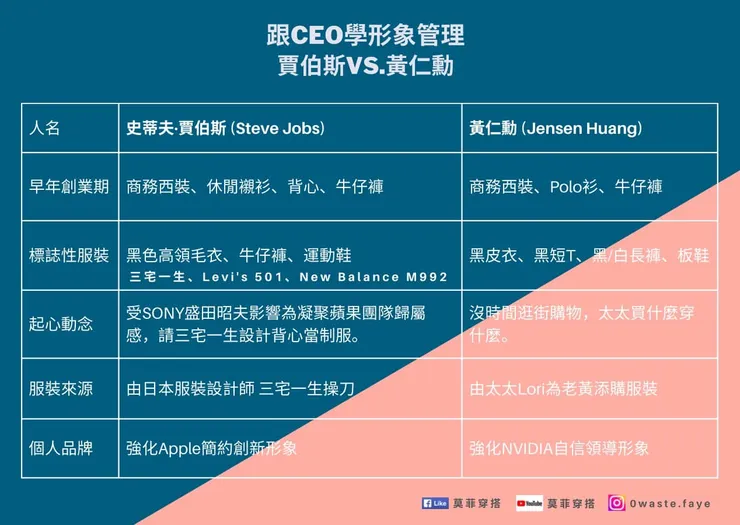 跟CEO學形象管理
賈伯斯VS.黃仁勳

| 人名 | 史蒂夫·賈伯斯 (Steve Jobs) | 黃仁勳 (Jensen Huang) |
|---|---|---|
| 早年創業期 | 商務西裝、休閒襯衫、背心、牛仔褲 | 商務西裝、Polo衫、牛仔褲 |
| 標誌性服裝 | 黑色高領毛衣、牛仔褲、運動鞋 三宅一生、Levi's 501、New Balance M992 | 黑皮衣、黑短T、黑/白長褲、板鞋 |
| 起心動念 | 受SONY盛田昭夫影響為凝聚蘋果團隊歸屬感，請三宅一生設計背心當制服。 | 沒時間逛街購物，太太買什麼穿什麼。 |
| 服裝來源 | 由日本服裝設計師 三宅一生操刀 | 由太太Lori為老黃添購服裝 |
| 個人品牌 | 強化Apple簡約創新形象 | 強化NVIDIA自信領導形象 |

Like 莫菲穿搭 YouTube 莫菲穿搭 0waste.faye